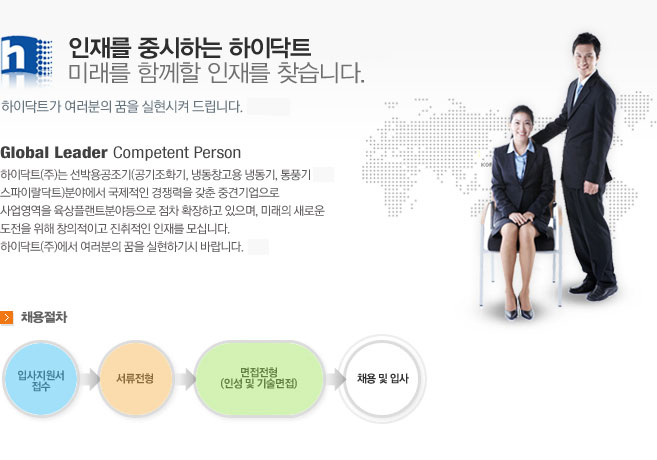 인재를 중시하는 하이닥트
미래를 함께할 인재를 찾습니다.

하이닥트가 여러분의 꿈을 실현시켜 드립니다.

Global Leader Competent Person

하이닥트(주)는 선박용공조기(공기조화기, 냉동창고용 냉동기, 통풍기 스파이랄닥트)분야에서 국제적인 경쟁력을 갖춘 중견기업으로 사업영역을 육상플랜트분야등으로 점차 확장하고 있으며, 미래의 새로운 도전을 위해 창의적이고 진취적인 인재를 모십니다.
하이닥트(주)에서 여러분의 꿈을 실현하기시 바랍니다.

채용절차

입사지원서 접수

서류전형

면접전형 (인성 및 기술면접)

채용 및 입사